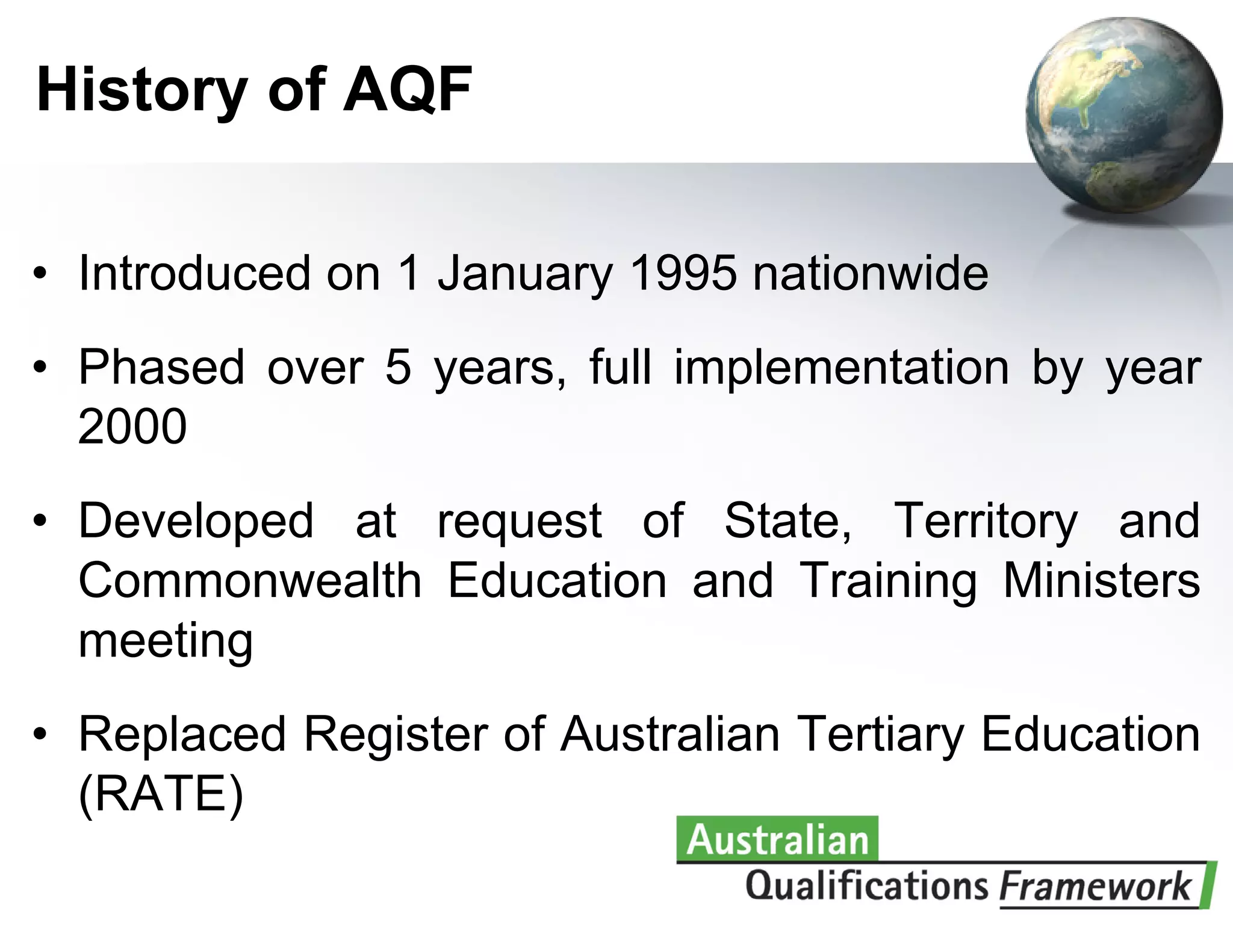 History of AQF

• Introduced on 1 January 1995 nationwide

• Phased over 5 years, full implementation by year 2000

• Developed at request of State, Territory and Commonwealth Education and Training Ministers meeting

• Replaced Register of Australian Tertiary Education (RATE)

Australian
Qualifications Framework